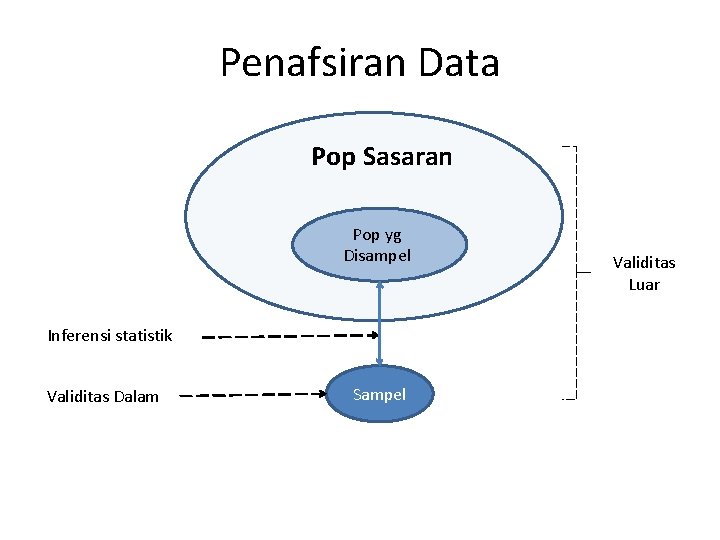 Penafsiran Data

Pop Sasaran

Pop yg Disampel

Validitas Luar

Inferensi statistik

Validitas Dalam

Sampel